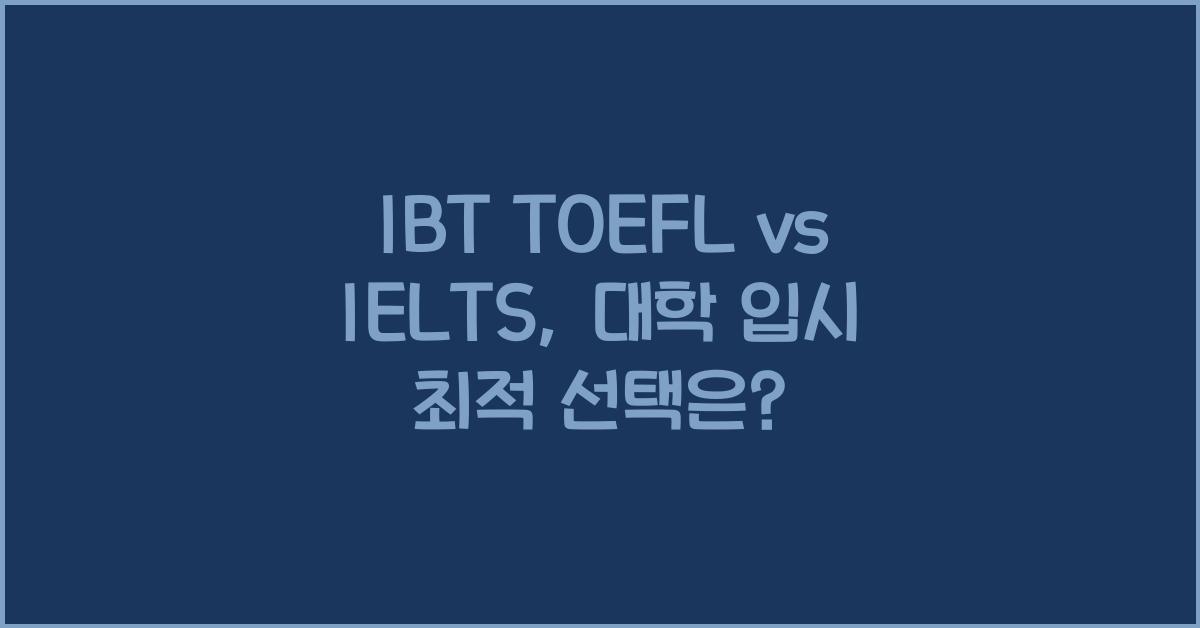 IBT TOEFL vs IELTS, 대학 입시 최적 선택은?